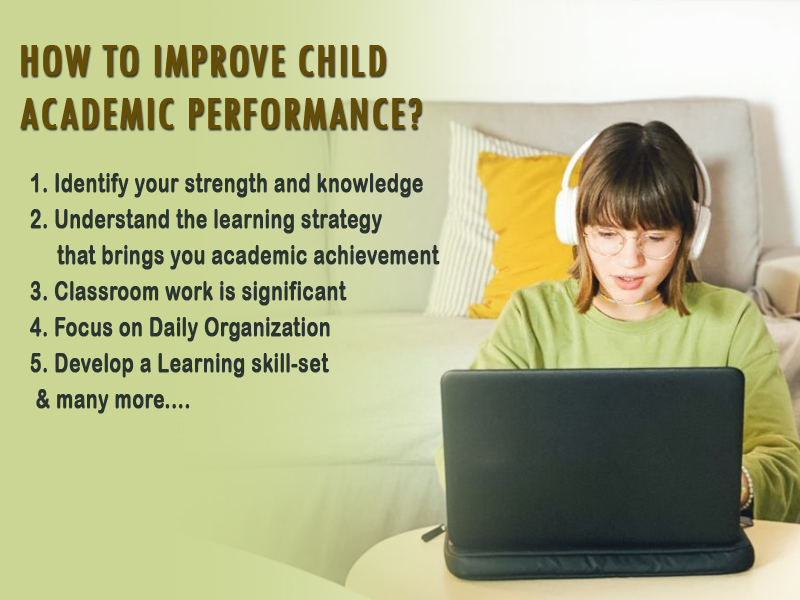 HOW TO IMPROVE CHILD ACADEMIC PERFORMANCE?

1. Identify your strength and knowledge
2. Understand the learning strategy that brings you academic achievement
3. Classroom work is significant
4. Focus on Daily Organization
5. Develop a Learning skill-set
& many more....